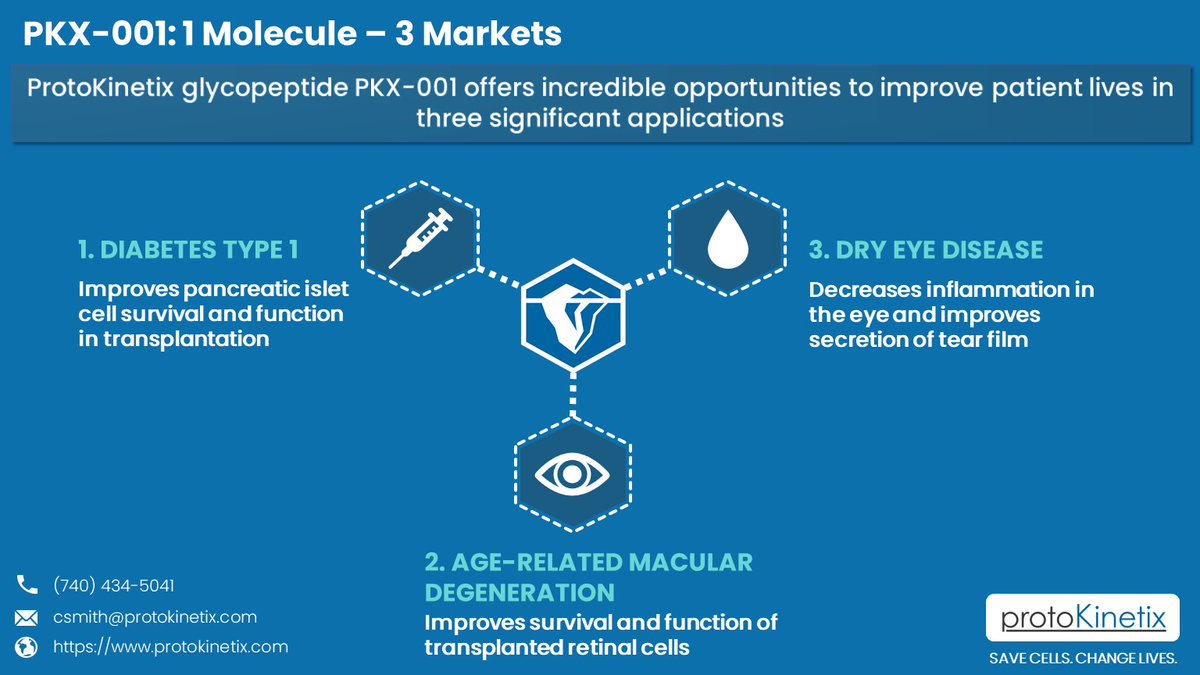 PKX-001: 1 Molecule – 3 Markets

ProtoKinetix glycopeptide PKX-001 offers incredible opportunities to improve patient lives in three significant applications

1. DIABETES TYPE 1

Improves pancreatic islet cell survival and function in transplantation

3. DRY EYE DISEASE

Decreases inflammation in the eye and improves secretion of tear film

2. AGE-RELATED MACULAR DEGENERATION

Improves survival and function of transplanted retinal cells

(740) 434-5041

csmith@protokinetix.com

https://www.protokinetix.com

protoKinetix

SAVE CELLS. CHANGE LIVES.